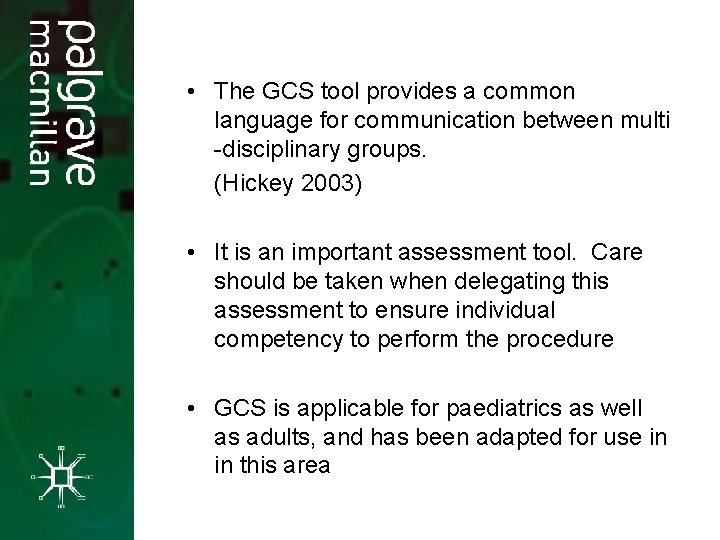 palgrave
macmillan

• The GCS tool provides a common language for communication between multi -disciplinary groups.
(Hickey 2003)

• It is an important assessment tool. Care should be taken when delegating this assessment to ensure individual competency to perform the procedure

• GCS is applicable for paediatrics as well as adults, and has been adapted for use in in this area